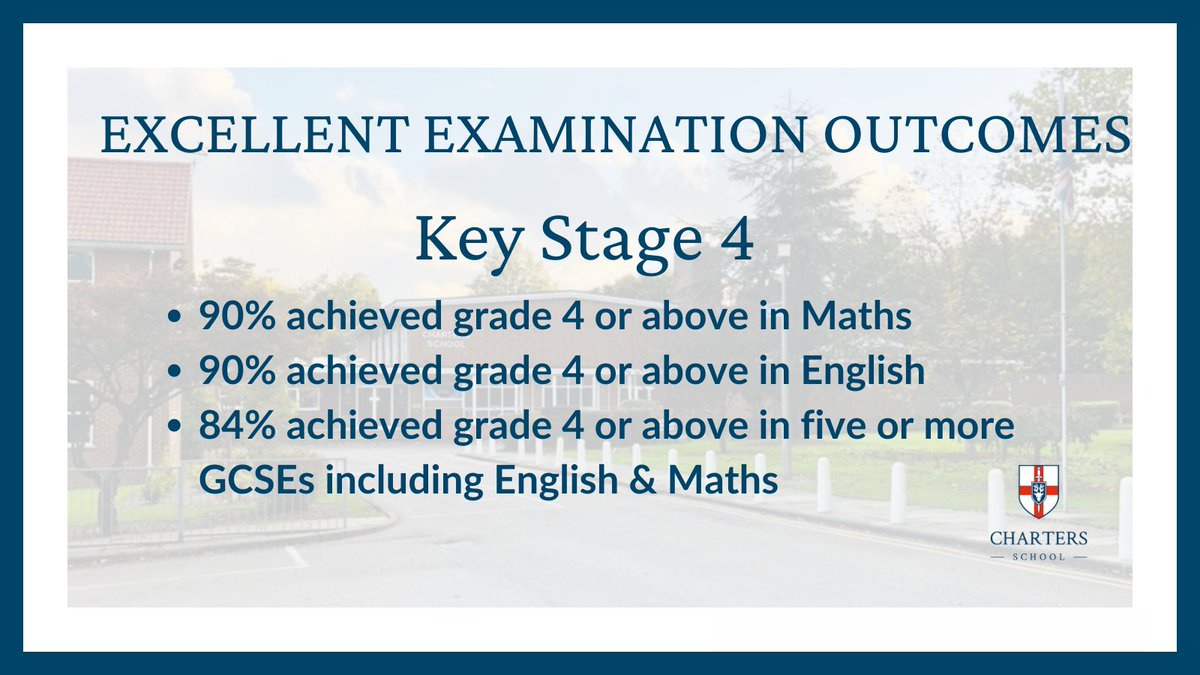 EXCELLENT EXAMINATION OUTCOMES

Key Stage 4

• 90% achieved grade 4 or above in Maths
• 90% achieved grade 4 or above in English
• 84% achieved grade 4 or above in five or more GCSEs including English & Maths

CHARTERS
— SCHOOL —